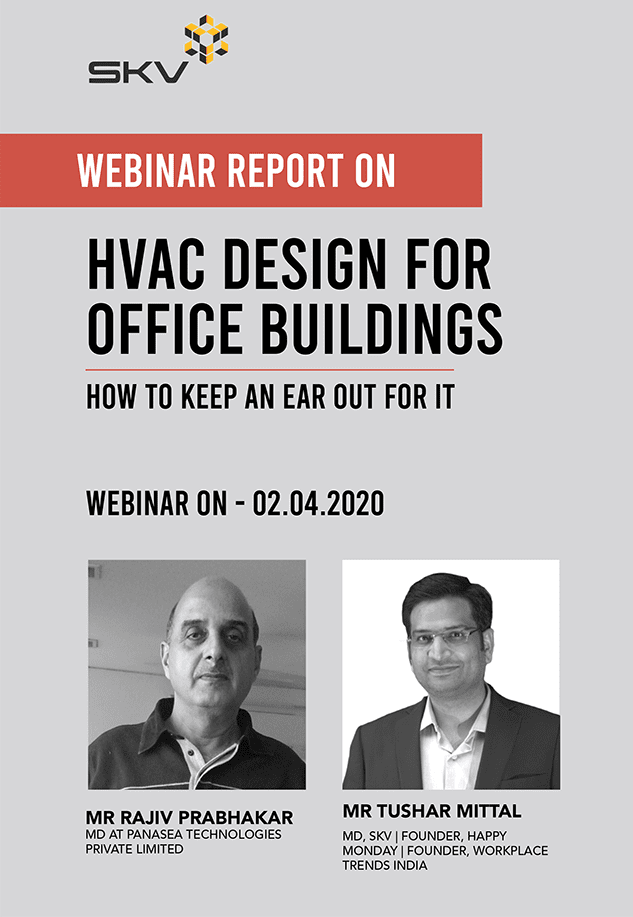 SKV

WEBINAR REPORT ON

HVAC DESIGN FOR OFFICE BUILDINGS

HOW TO KEEP AN EAR OUT FOR IT

WEBINAR ON - 02.04.2020

MR RAJIV PRABHAKAR
MD AT PANASEA TECHNOLOGIES PRIVATE LIMITED

MR TUSHAR MITTAL
MD, SKV | FOUNDER, HAPPY MONDAY | FOUNDER, WORKPLACE TRENDS INDIA